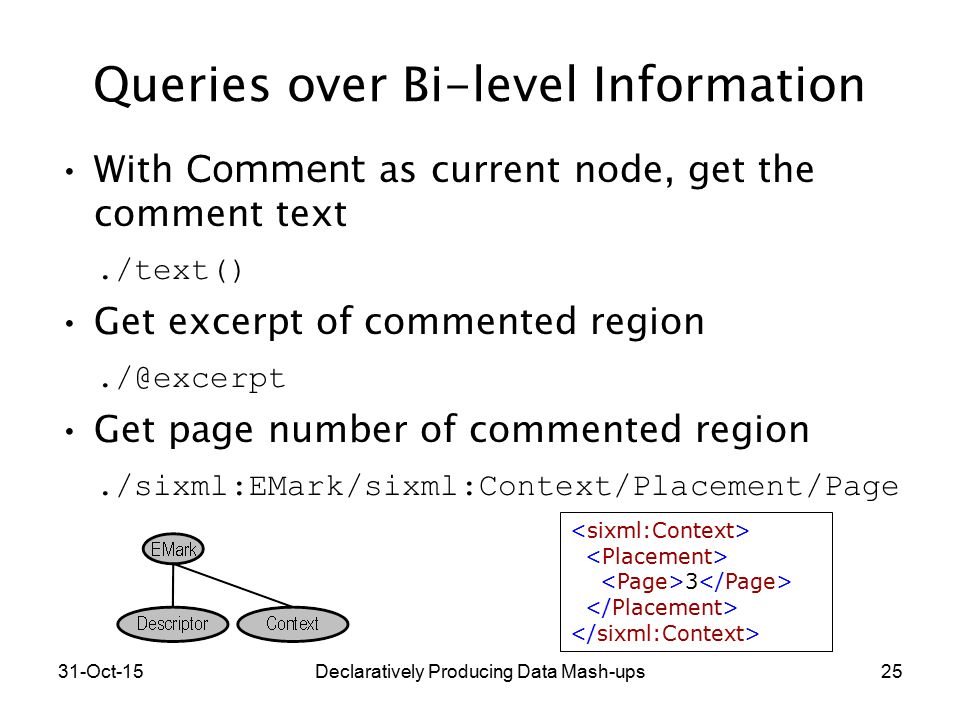 Queries over Bi-level Information

• With Comment as current node, get the comment text

./text()

• Get excerpt of commented region

./@excerpt

• Get page number of commented region

./sixml:EMark/sixml:Context/Placement/Page

EMark

Descriptor

Context

<sixml:Context>
<Placement>
<Page>3</Page>
</Placement>
</sixml:Context>

31-Oct-15

Declaratively Producing Data Mash-ups

25